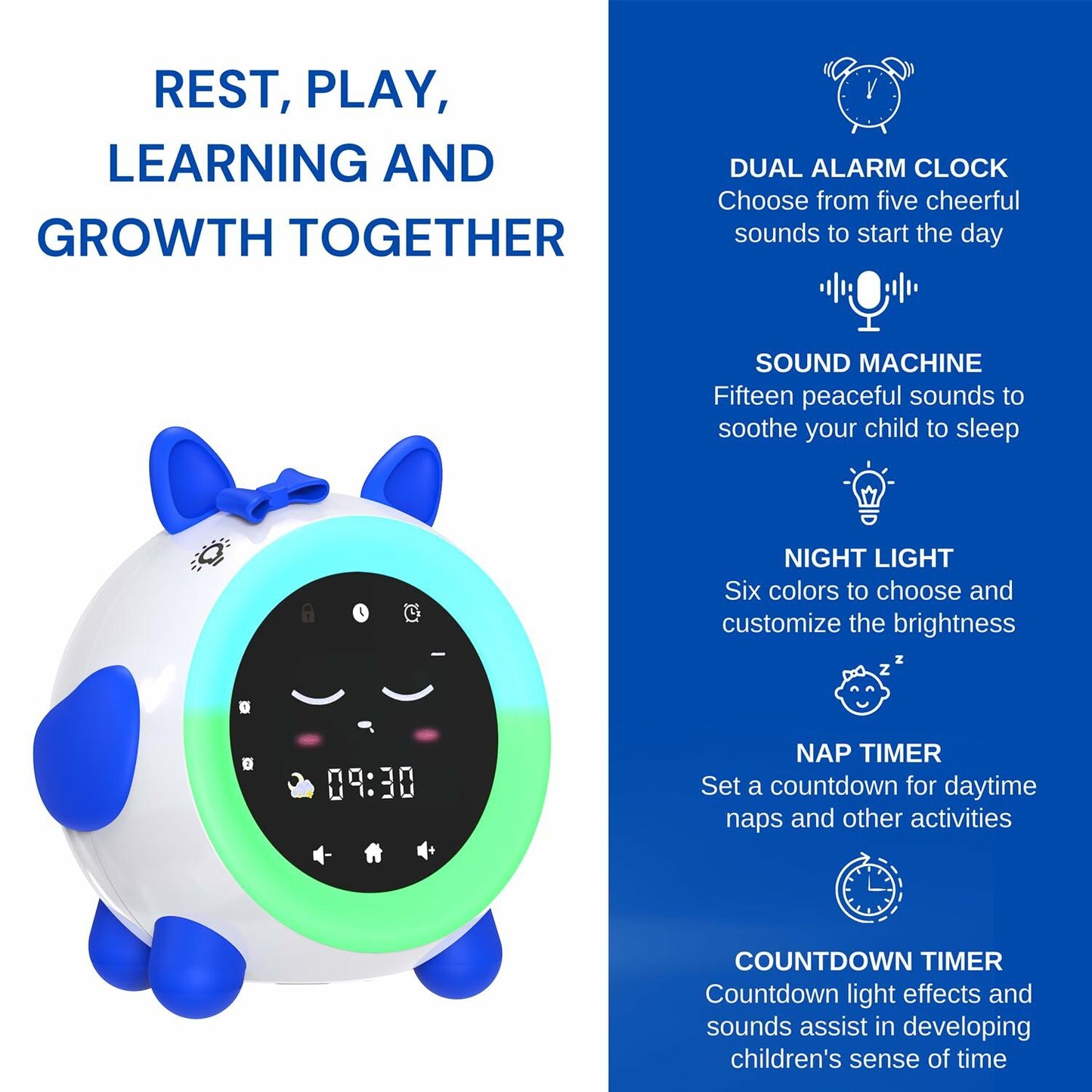 REST, PLAY, LEARNING AND GROWTH TOGETHER

09:30

DUAL ALARM CLOCK
Choose from five cheerful sounds to start the day

SOUND MACHINE
Fifteen peaceful sounds to soothe your child to sleep

NIGHT LIGHT
Six colors to choose and customize the brightness

NAP TIMER
Set a countdown for daytime naps and other activities

COUNTDOWN TIMER
Countdown light effects and sounds assist in developing children's sense of time